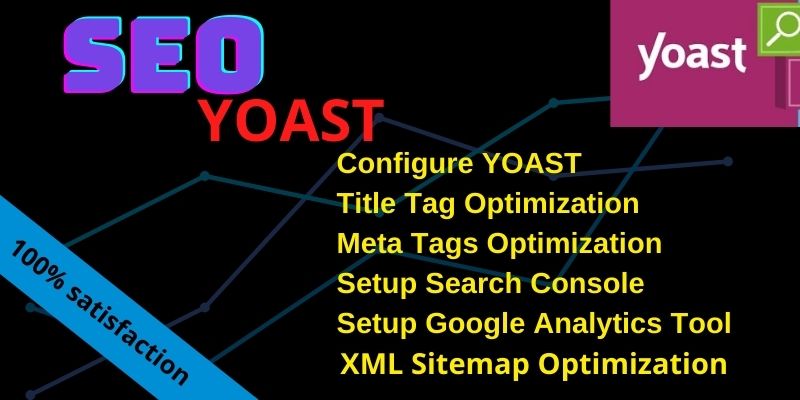 SEO
YOAST

yoast

Configure YOAST
Title Tag Optimization
Meta Tags Optimization
Setup Search Console
Setup Google Analytics Tool
XML Sitemap Optimization

100% satisfaction